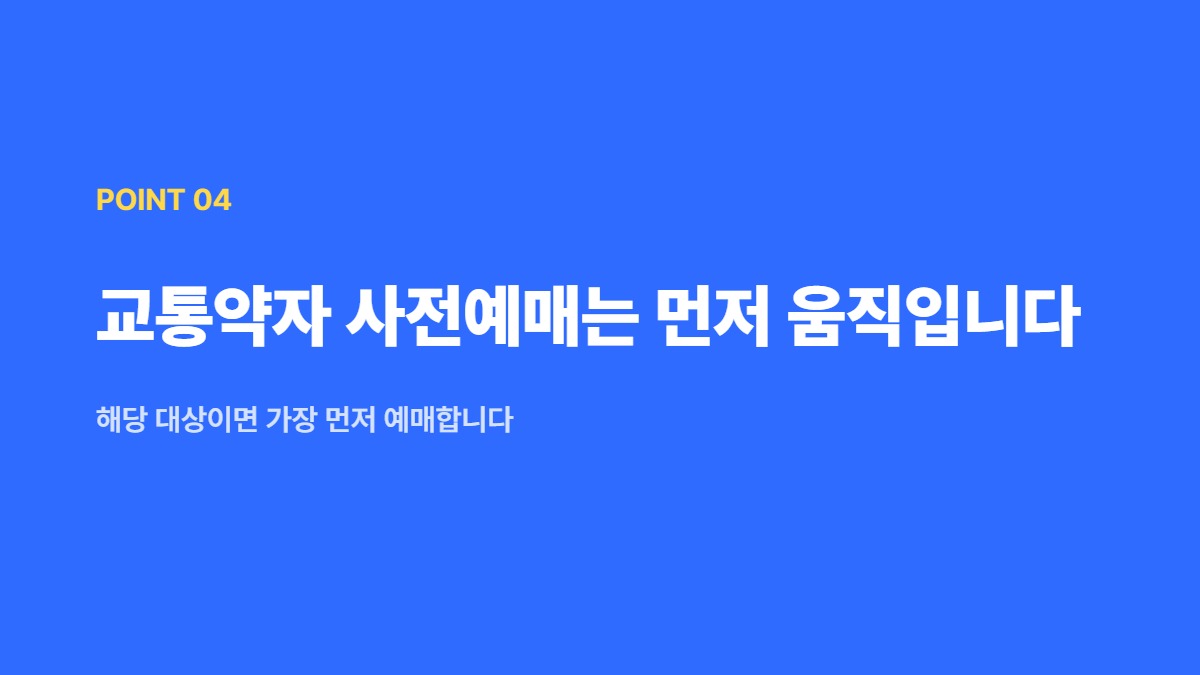 POINT 04

교통약자 사전예매는 먼저 움직입니다

해당 대상이면 가장 먼저 예매합니다